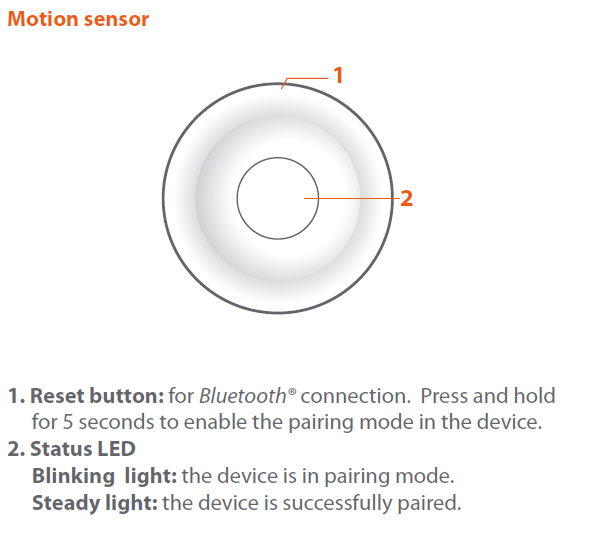 Motion sensor

1

2

1. Reset button: for Bluetooth® connection. Press and hold for 5 seconds to enable the pairing mode in the device.

2. Status LED
Blinking light: the device is in pairing mode.
Steady light: the device is successfully paired.